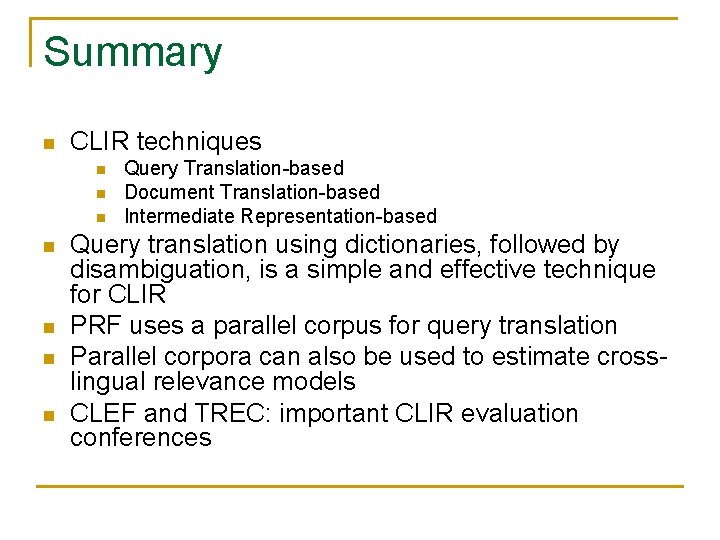 Summary

- CLIR techniques
  - Query Translation-based
  - Document Translation-based
  - Intermediate Representation-based
- Query translation using dictionaries, followed by disambiguation, is a simple and effective technique for CLIR
- PRF uses a parallel corpus for query translation
- Parallel corpora can also be used to estimate cross-lingual relevance models
- CLEF and TREC: important CLIR evaluation conferences